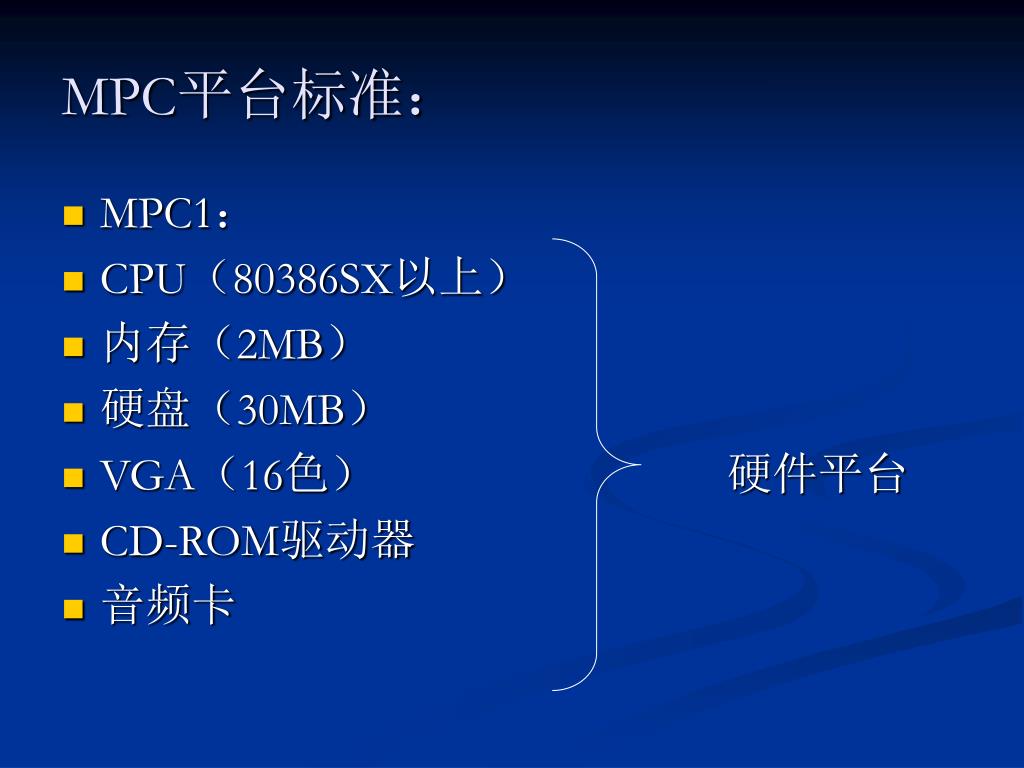 MPC平台标准：

- MPC1：
- CPU（80386SX以上）
- 内存（2MB）
- 硬盘（30MB）
- VGA（16色）
- CD-ROM驱动器
- 音频卡

硬件平台